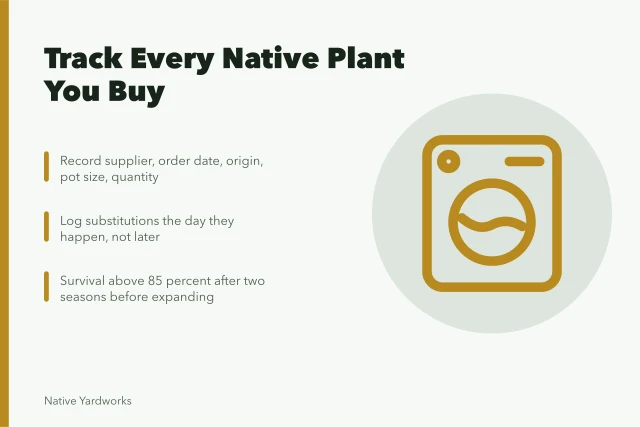 Track Every Native Plant You Buy

Record supplier, order date, origin, pot size, quantity

Log substitutions the day they happen, not later

Survival above 85 percent after two seasons before expanding

Native Yardworks